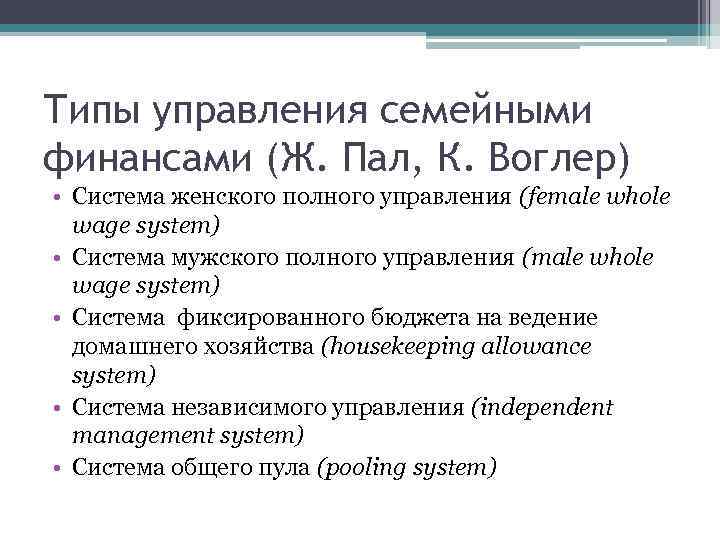 Типы управления семейными финансами (Ж. Пал, К. Воглер)

• Система женского полного управления (female whole wage system)
• Система мужского полного управления (male whole wage system)
• Система  фиксированного бюджета на ведение домашнего хозяйства (housekeeping allowance system)
• Система независимого управления (independent management system)
• Система общего пула (pooling system)